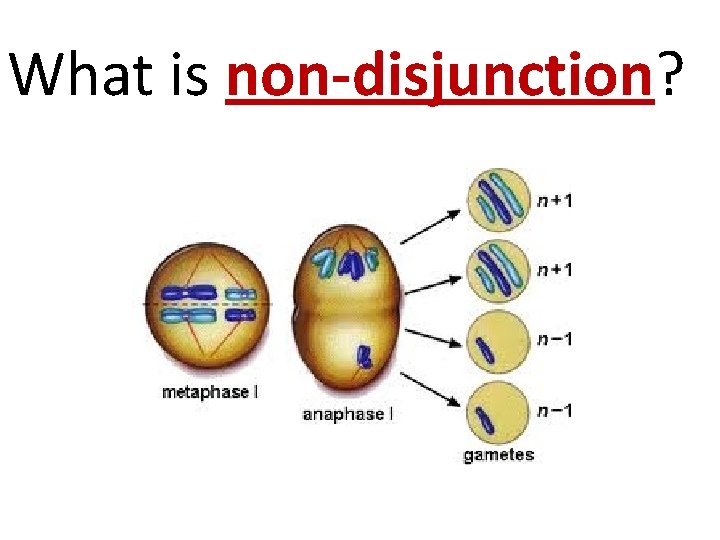 What is non-disjunction?

metaphase I

anaphase I

$n+1$

$n+1$

$n-1$

$n-1$

gametes